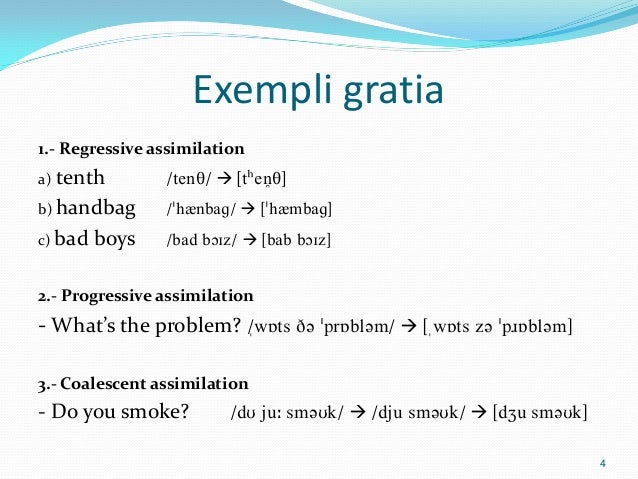 Exempli gratia

1.- Regressive assimilation

a) tenth /tenθ/ → [tʰen̪θ]

b) handbag /ˈhænbag/ → [ˈhæmbag]

c) bad boys /bad bɔɪz/ → [bab bɔɪz]

2.- Progressive assimilation

- What's the problem? /ˌwɒts ðə ˈprɒbləm/ → [ˌwɒts zə ˈpɹɒbləm]

3.- Coalescent assimilation

- Do you smoke? /dʊ juː sməʊk/ → /dju sməʊk/ → [dʒu sməʊk]

4